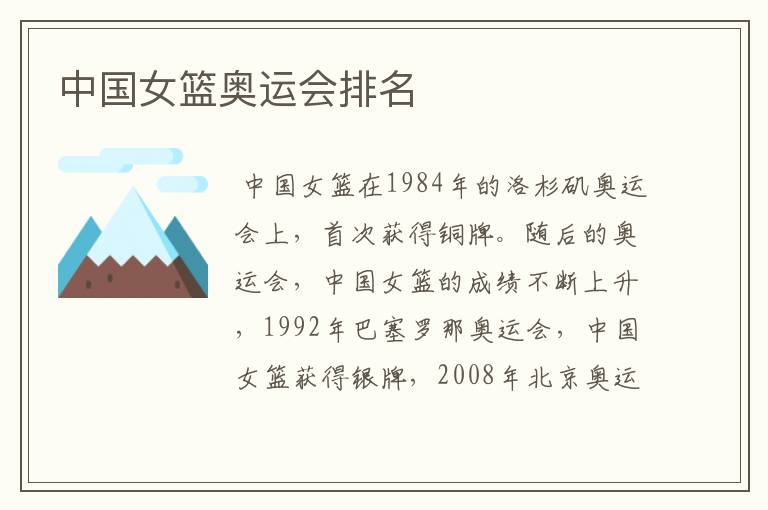 中国女篮奥运会排名

中国女篮在1984年的洛杉矶奥运会上，首次获得铜牌。随后的奥运会，中国女篮的成绩不断上升，1992年巴塞罗那奥运会，中国女篮获得银牌，2008年北京奥运